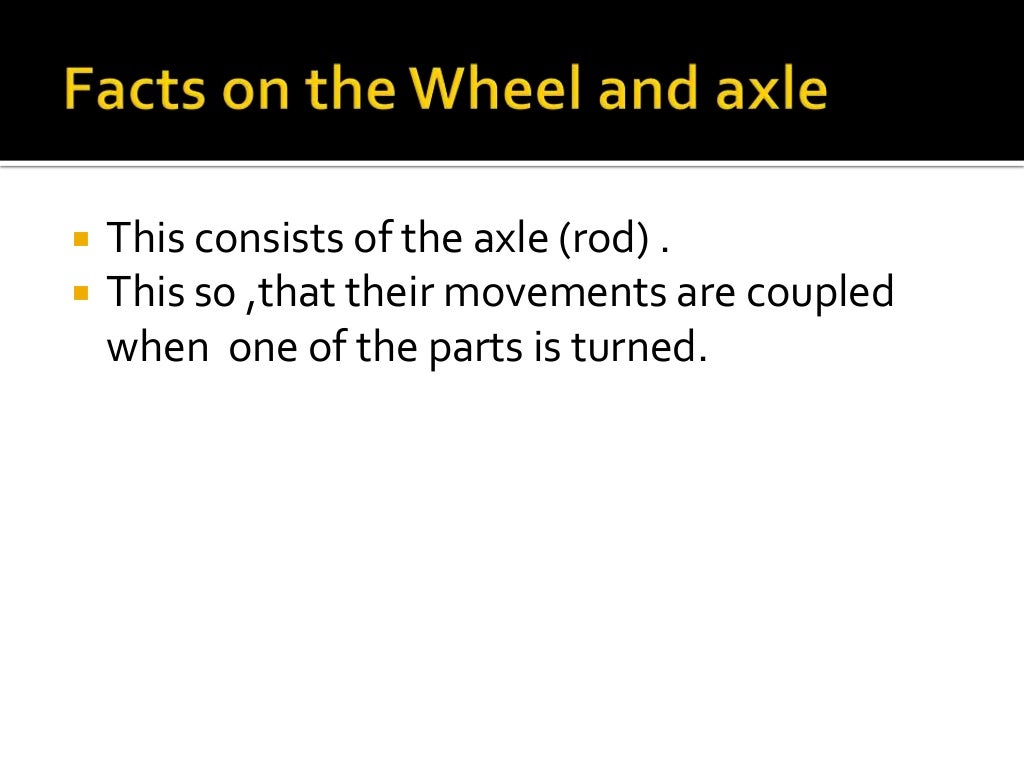 Facts on the Wheel and axle

▪ This consists of the axle (rod) .
▪ This so ,that their movements are coupled when one of the parts is turned.